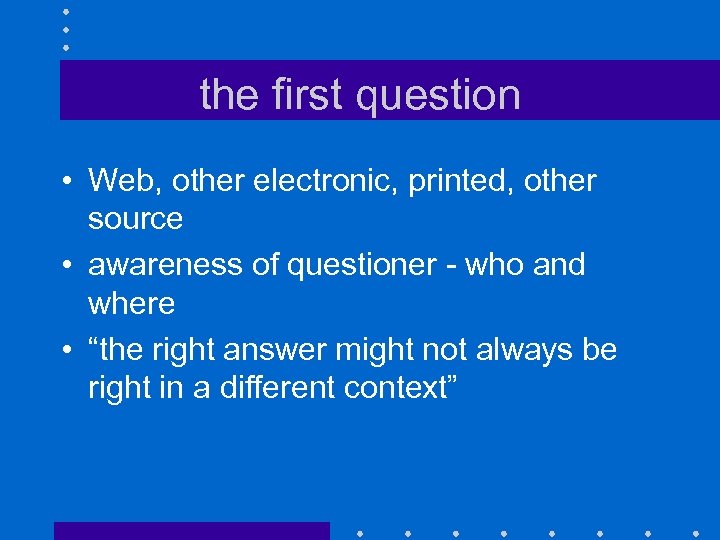 the first question

• Web, other electronic, printed, other source

• awareness of questioner - who and where

• “the right answer might not always be right in a different context”